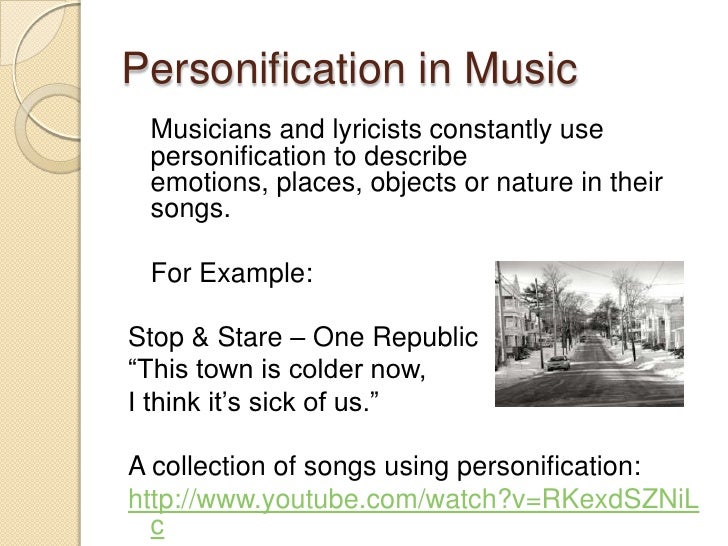 Personification in Music

Musicians and lyricists constantly use personification to describe emotions, places, objects or nature in their songs.

For Example:

Stop & Stare – One Republic
“This town is colder now,
I think it’s sick of us.”

A collection of songs using personification:
http://www.youtube.com/watch?v=RKexdSZNiLc